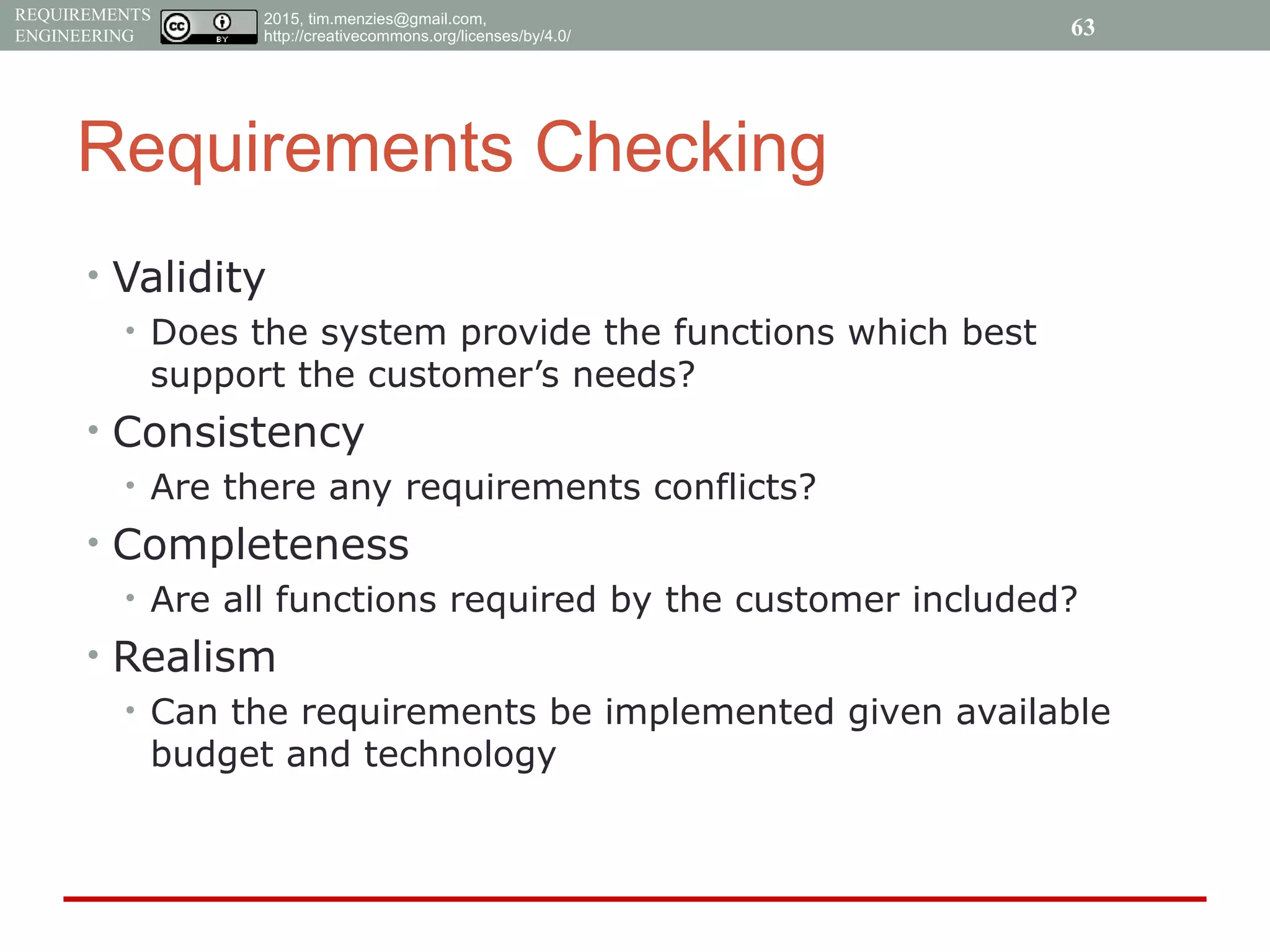 REQUIREMENTS ENGINEERING

cc BY

2015, tim.menzies@gmail.com, http://creativecommons.org/licenses/by/4.0/

63

Requirements Checking

• Validity
  • Does the system provide the functions which best support the customer's needs?
• Consistency
  • Are there any requirements conflicts?
• Completeness
  • Are all functions required by the customer included?
• Realism
  • Can the requirements be implemented given available budget and technology